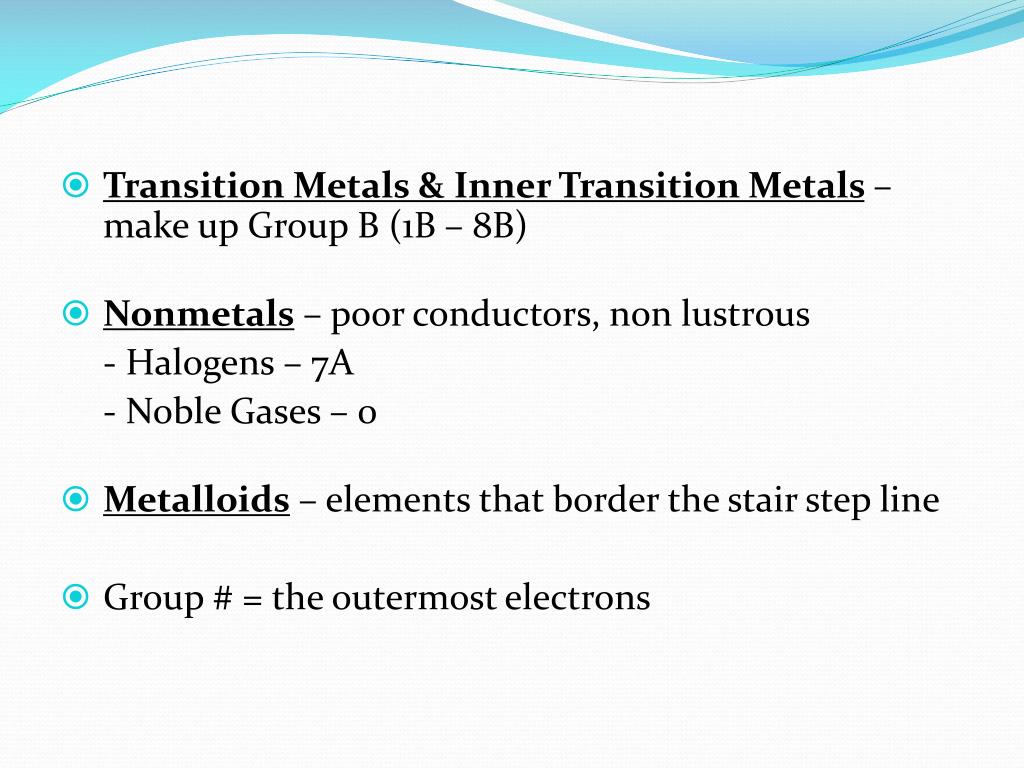 Transition Metals & Inner Transition Metals – make up Group B (1B – 8B)

Nonmetals – poor conductors, non lustrous
- Halogens – 7A
- Noble Gases – 0

Metalloids – elements that border the stair step line

Group # = the outermost electrons